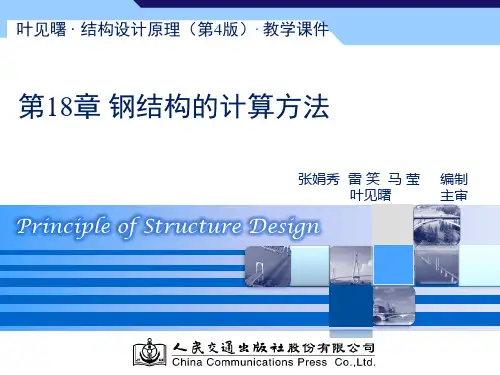 叶见曙 · 结构设计原理（第4版）· 教学课件

第18章 钢结构的计算方法

张娟秀 雷 笑 马 莹 编制
叶见曙 主审

Principle of Structure Design

人民交通出版社股份有限公司
China Communications Press Co.,Ltd.